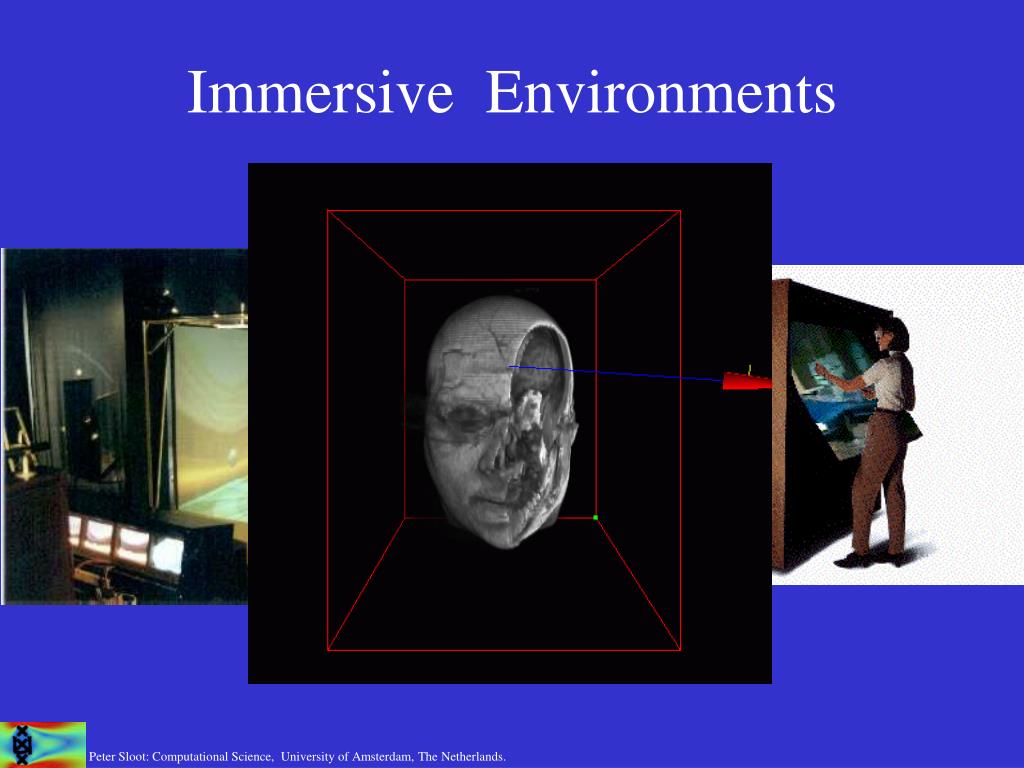 Immersive Environments

Peter Sloot: Computational Science, University of Amsterdam, The Netherlands.